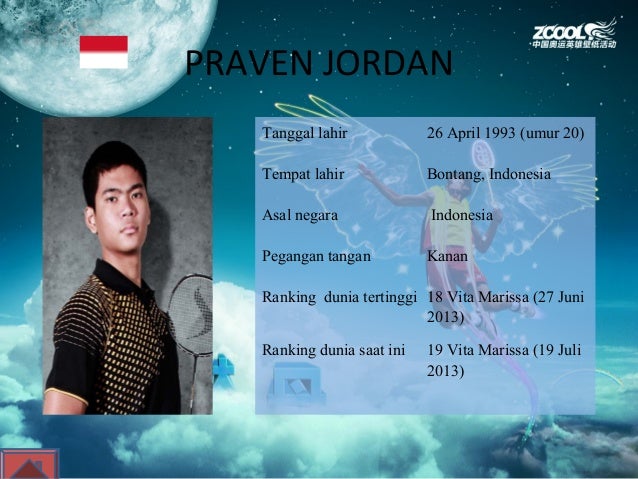 ZCOOL
中国奥运英雄壁纸活动

PRAVEN JORDAN

| Tanggal lahir | 26 April 1993 (umur 20) |
|---|---|
| Tempat lahir | Bontang, Indonesia |
| Asal negara | Indonesia |
| Pegangan tangan | Kanan |
| Ranking dunia tertinggi | 18 Vita Marissa (27 Juni 2013) |
| Ranking dunia saat ini | 19 Vita Marissa (19 Juli 2013) |